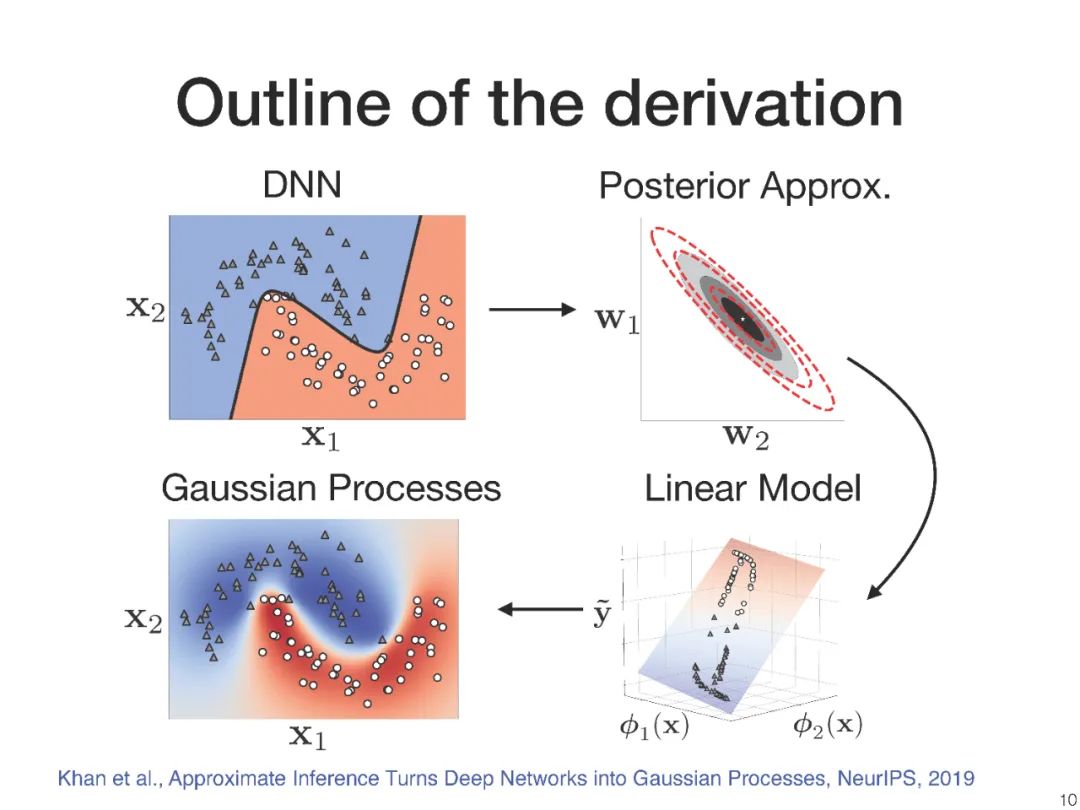 Outline of the derivation

DNN

$\mathbf{x}_2$

$\mathbf{x}_1$

Posterior Approx.

$\mathbf{w}_1$

$\mathbf{w}_2$

Gaussian Processes

$\mathbf{x}_2$

$\mathbf{x}_1$

Linear Model

$\tilde{\mathbf{y}}$

$\phi_1(\mathbf{x})$

$\phi_2(\mathbf{x})$

Khan et al., Approximate Inference Turns Deep Networks into Gaussian Processes, NeurIPS, 2019

10